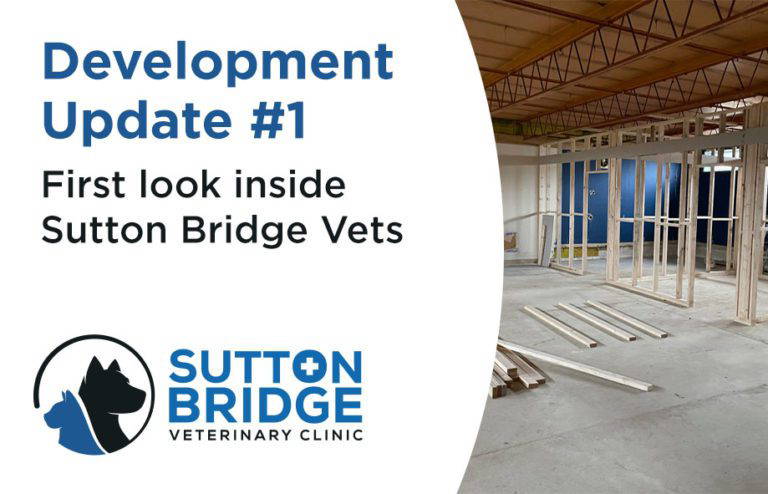 Development Update #1

First look inside Sutton Bridge Vets

SUTTON BRIDGE
VETERINARY CLINIC